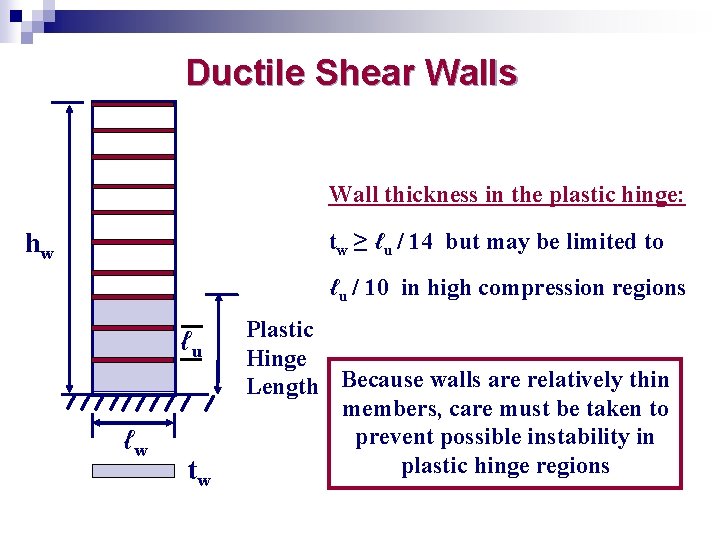 Ductile Shear Walls

$h_w$

$\ell_u$

Plastic Hinge Length

$\ell_w$

$t_w$

Wall thickness in the plastic hinge:

$t_w \geq \ell_u / 14$ but may be limited to

$\ell_u / 10$ in high compression regions

Because walls are relatively thin members, care must be taken to prevent possible instability in plastic hinge regions